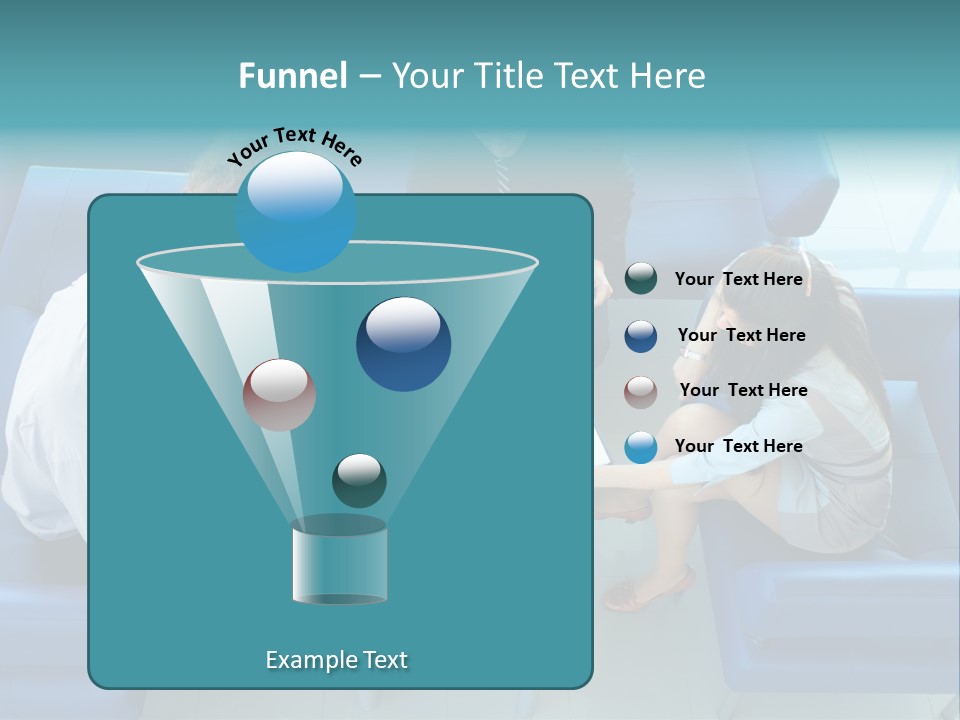 Funnel – Your Title Text Here

Your Text Here

Your Text Here

Your Text Here

Your Text Here

Your Text Here

Example Text